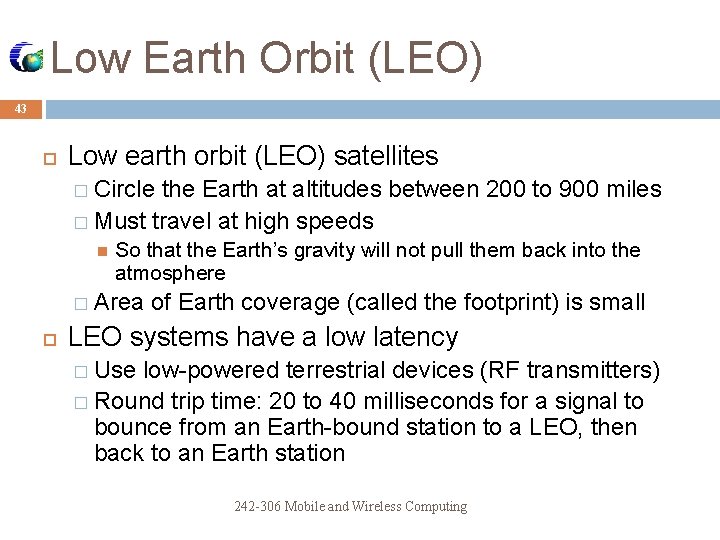 Low Earth Orbit (LEO)

43

Low earth orbit (LEO) satellites

Circle the Earth at altitudes between 200 to 900 miles

Must travel at high speeds

So that the Earth's gravity will not pull them back into the atmosphere

Area of Earth coverage (called the footprint) is small

LEO systems have a low latency

Use low-powered terrestrial devices (RF transmitters)

Round trip time: 20 to 40 milliseconds for a signal to bounce from an Earth-bound station to a LEO, then back to an Earth station

242-306 Mobile and Wireless Computing